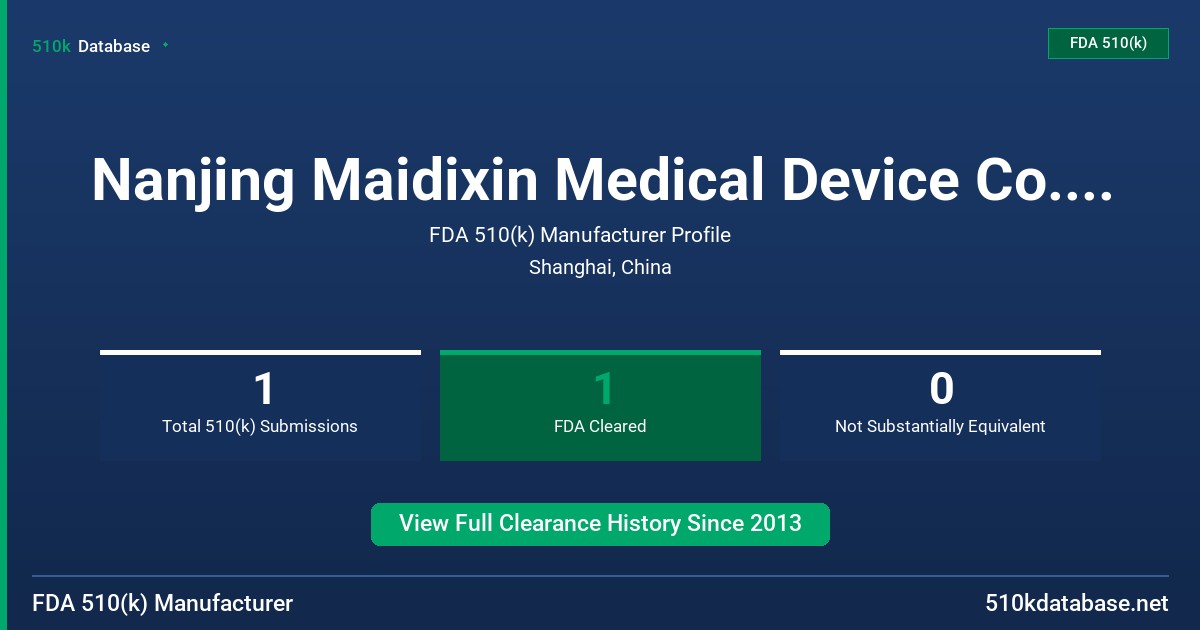 510k Database

FDA 510(k)

Nanjing Maidixin Medical Device Co....

FDA 510(k) Manufacturer Profile

Shanghai, China

1
Total 510(k) Submissions

1
FDA Cleared

0
Not Substantially Equivalent

View Full Clearance History Since 2013

FDA 510(k) Manufacturer

510kdatabase.net